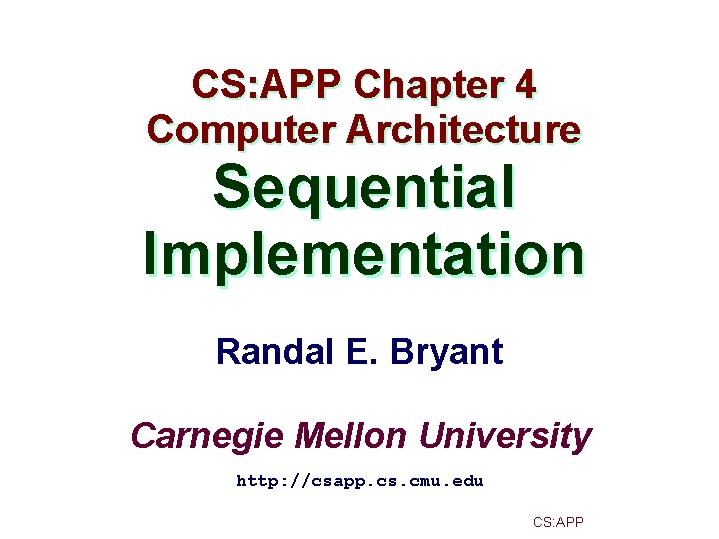 CS:APP Chapter 4
Computer Architecture
Sequential Implementation

Randal E. Bryant

Carnegie Mellon University

http://csapp.cs.cmu.edu

CS:APP